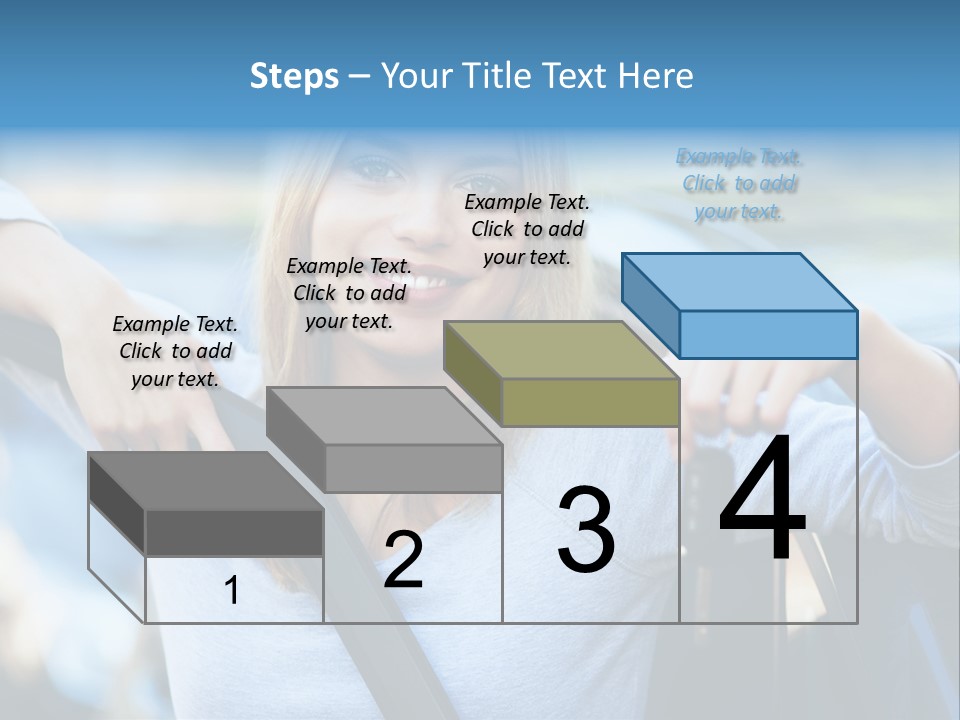 Steps – Your Title Text Here

Example Text. Click to add your text.

Example Text. Click to add your text.

Example Text. Click to add your text.

Example Text. Click to add your text.

1

2

3

4